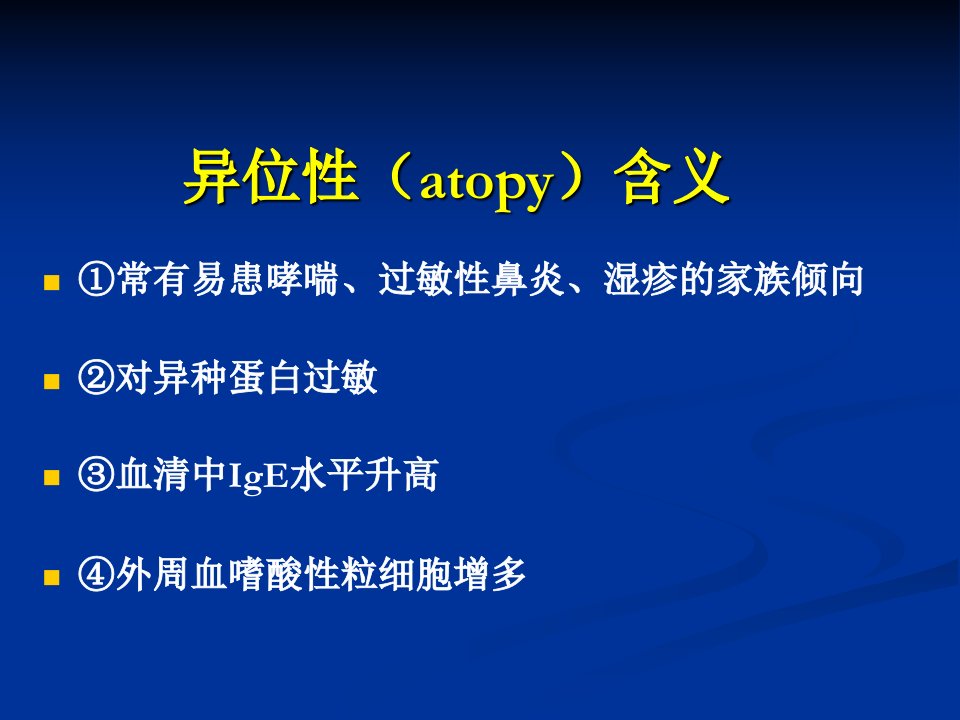 异位性（atopy）含义

①常有易患哮喘、过敏性鼻炎、湿疹的家族倾向

②对异种蛋白过敏

③血清中IgE水平升高

④外周血嗜酸性粒细胞增多